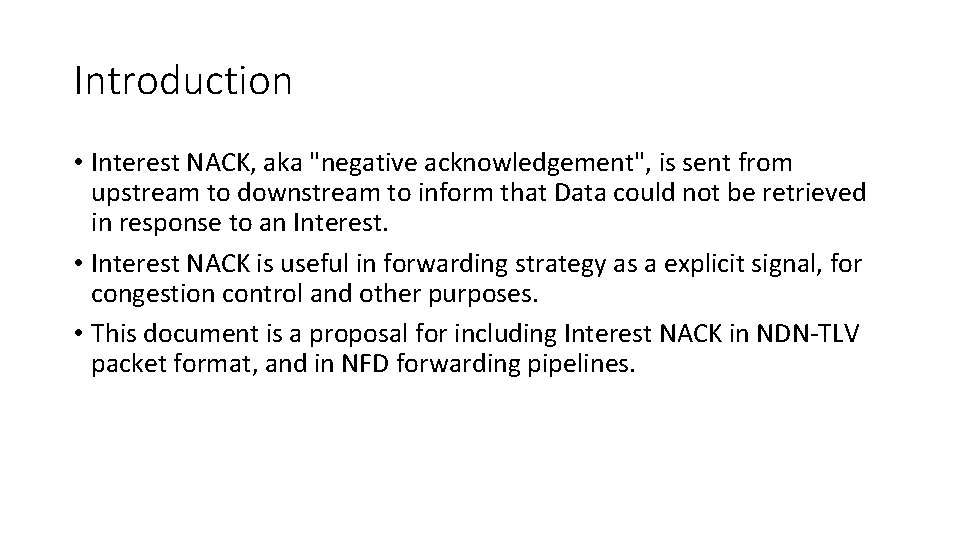 Introduction

• Interest NACK, aka "negative acknowledgement", is sent from upstream to downstream to inform that Data could not be retrieved in response to an Interest.

• Interest NACK is useful in forwarding strategy as a explicit signal, for congestion control and other purposes.

• This document is a proposal for including Interest NACK in NDN-TLV packet format, and in NFD forwarding pipelines.